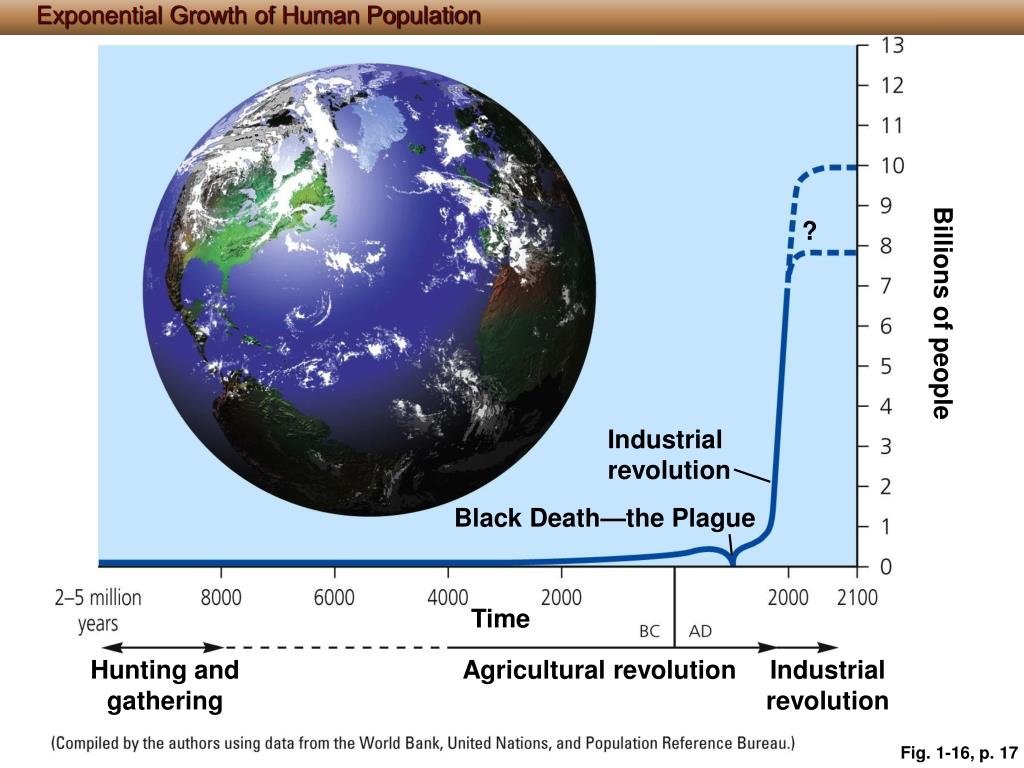 Exponential Growth of Human Population

13
12
11
10
9
8
7
6
5
4
3
2
1
0

Billions of people

?

Industrial revolution

Black Death—the Plague

2–5 million years
8000
6000
4000
2000
2000
2100

Time

BC
AD

Hunting and gathering
Agricultural revolution
Industrial revolution

(Compiled by the authors using data from the World Bank, United Nations, and Population Reference Bureau.)

Fig. 1-16, p. 17